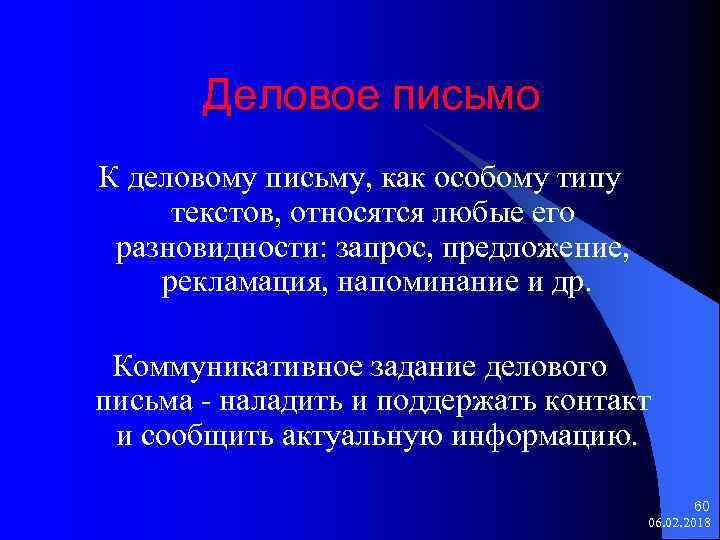 Деловое письмо

К деловому письму, как особому типу текстов, относятся любые его разновидности: запрос, предложение, рекламация, напоминание и др.

Коммуникативное задание делового письма - наладить и поддержать контакт и сообщить актуальную информацию.

60
06.02.2018